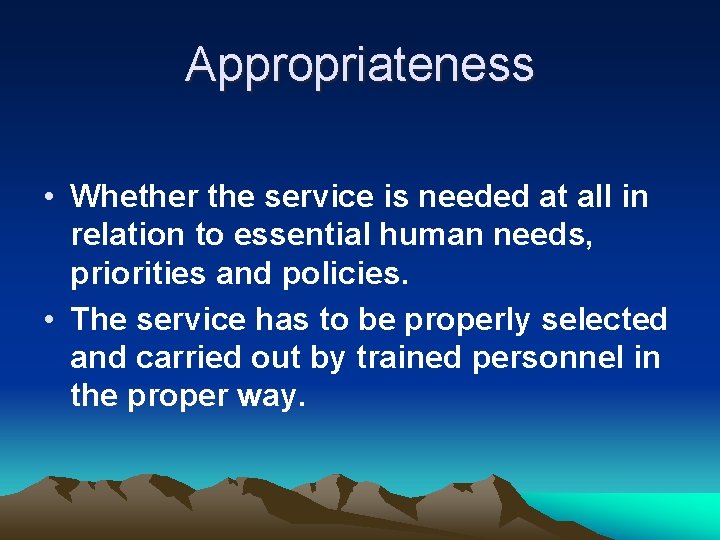 Appropriateness

• Whether the service is needed at all in relation to essential human needs, priorities and policies.
• The service has to be properly selected and carried out by trained personnel in the proper way.